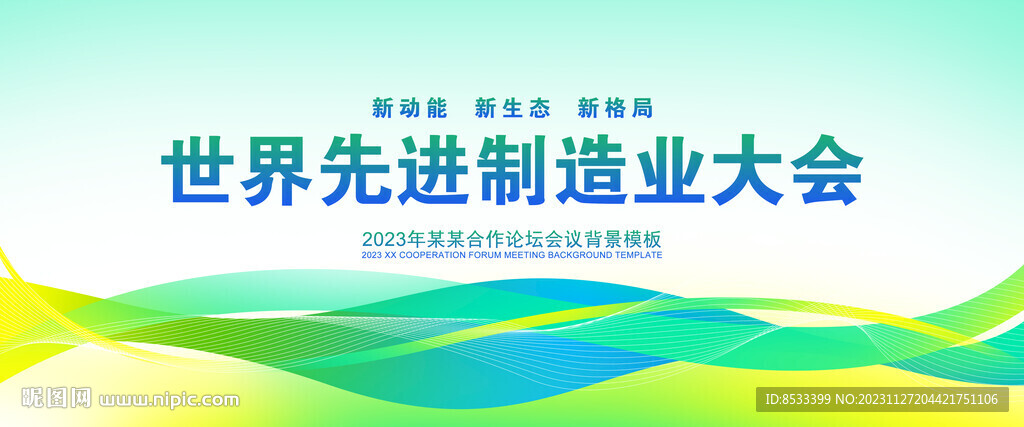 新动能 新生态 新格局

世界先进制造业大会

2023年某某合作论坛会议背景模板

2023 XX COOPERATION FORUM MEETING BACKGROUND TEMPLATE

昵图网 www.nipic.com

ID:8533399 NO:20231127204421751106